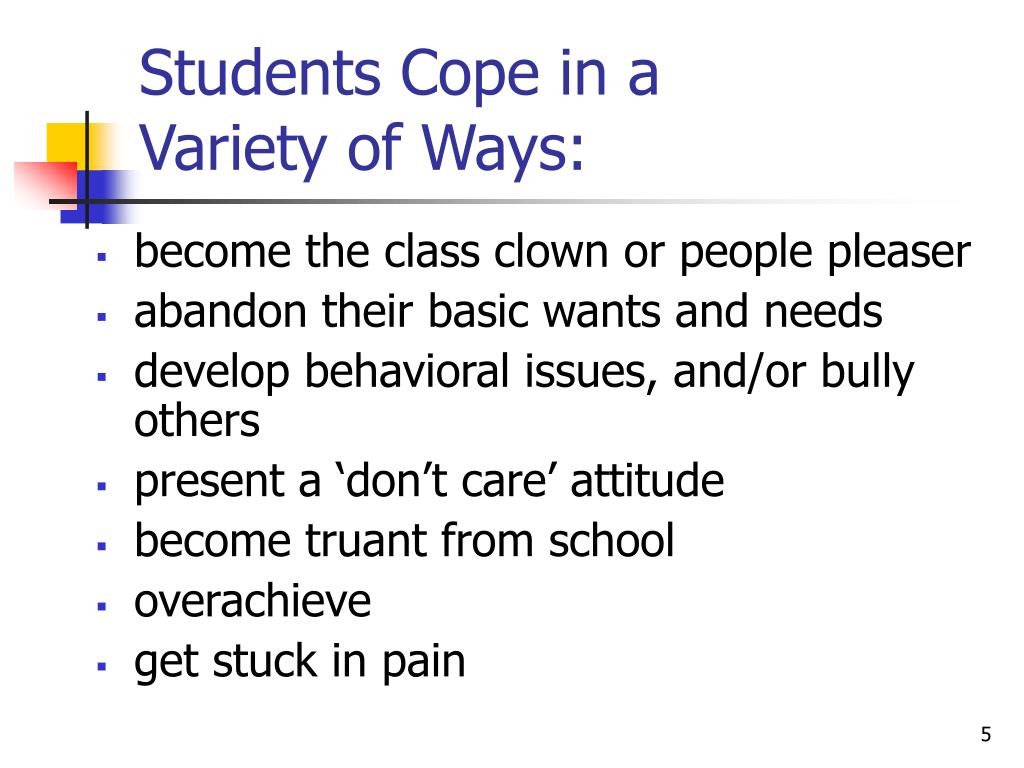 Students Cope in a Variety of Ways:

- become the class clown or people pleaser
- abandon their basic wants and needs
- develop behavioral issues, and/or bully others
- present a ‘don’t care’ attitude
- become truant from school
- overachieve
- get stuck in pain

5